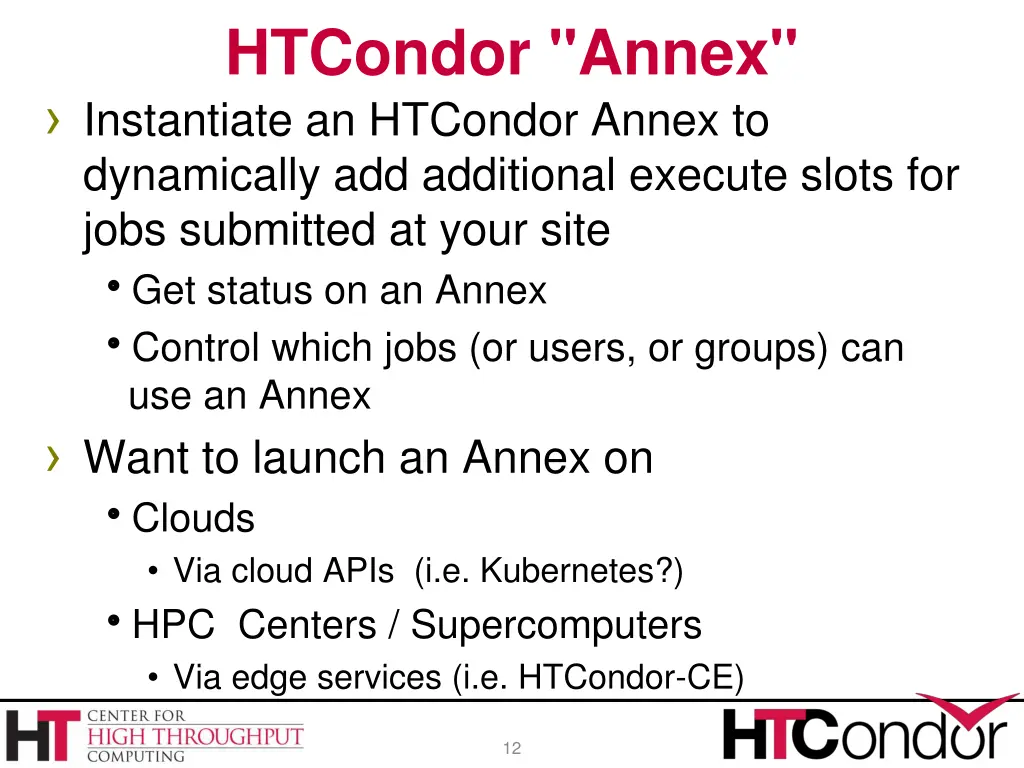 HTCondor "Annex"

› Instantiate an HTCondor Annex to dynamically add additional execute slots for jobs submitted at your site

• Get status on an Annex

• Control which jobs (or users, or groups) can use an Annex

› Want to launch an Annex on

• Clouds

• Via cloud APIs (i.e. Kubernetes?)

• HPC Centers / Supercomputers

• Via edge services (i.e. HTCondor-CE)

HT CENTER FOR HIGH THROUGHPUT COMPUTING

12

HTCondor